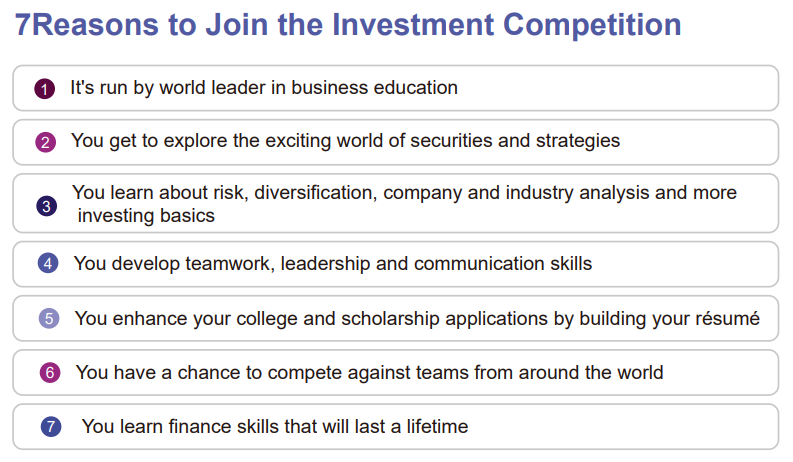 7Reasons to Join the Investment Competition

1 It's run by world leader in business education

2 You get to explore the exciting world of securities and strategies

3 You learn about risk, diversification, company and industry analysis and more investing basics

4 You develop teamwork, leadership and communication skills

5 You enhance your college and scholarship applications by building your résumé

6 You have a chance to compete against teams from around the world

7 You learn finance skills that will last a lifetime